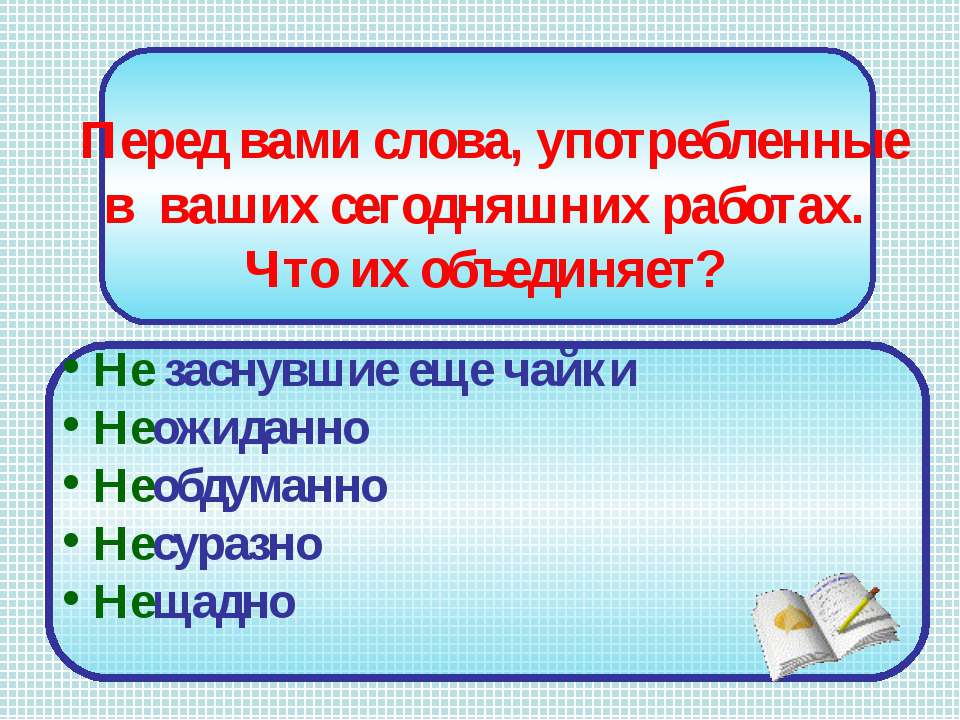 Перед вами слова, употребленные в ваших сегодняшних работах. Что их объединяет?

• Не заснувшие еще чайки
• Неожиданно
• Необдуманно
• Несуразно
• Нещадно